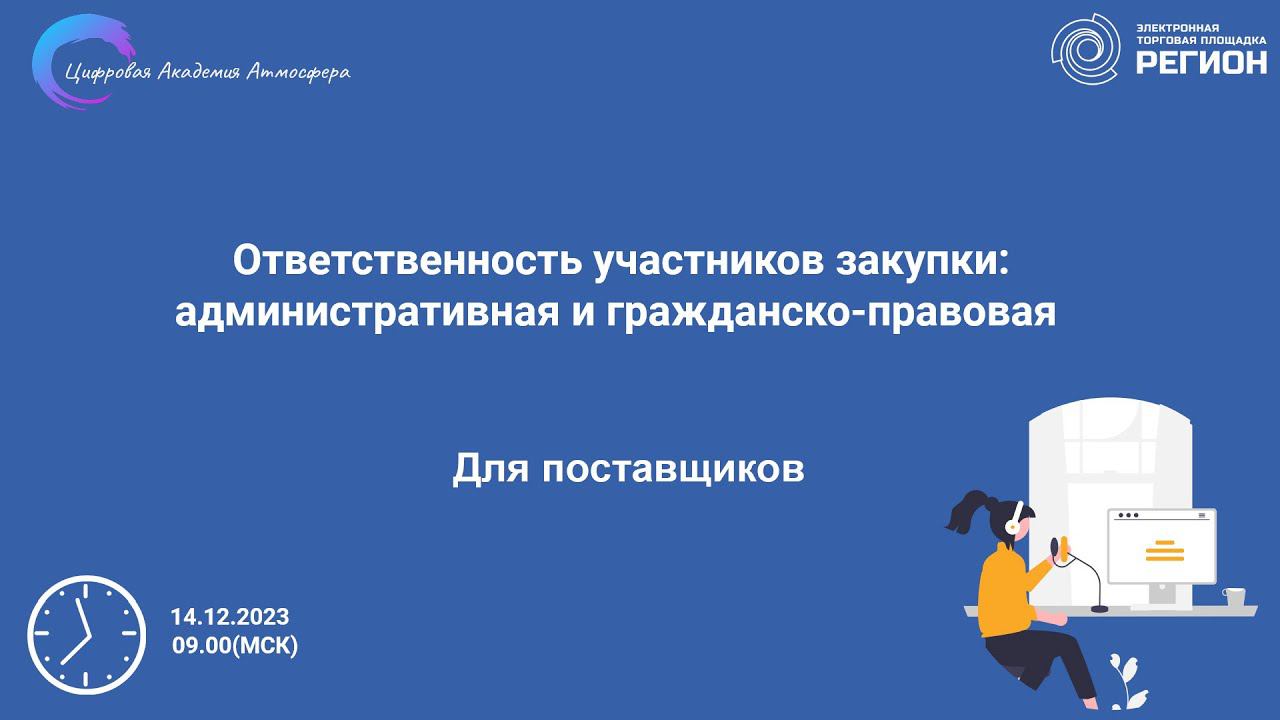 Цифровая Академия Атмосфера

ЭЛЕКТРОННАЯ ТОРГОВАЯ ПЛОЩАДКА РЕГИОН

Ответственность участников закупки: административная и гражданско-правовая

Для поставщиков

14.12.2023
09.00(МСК)